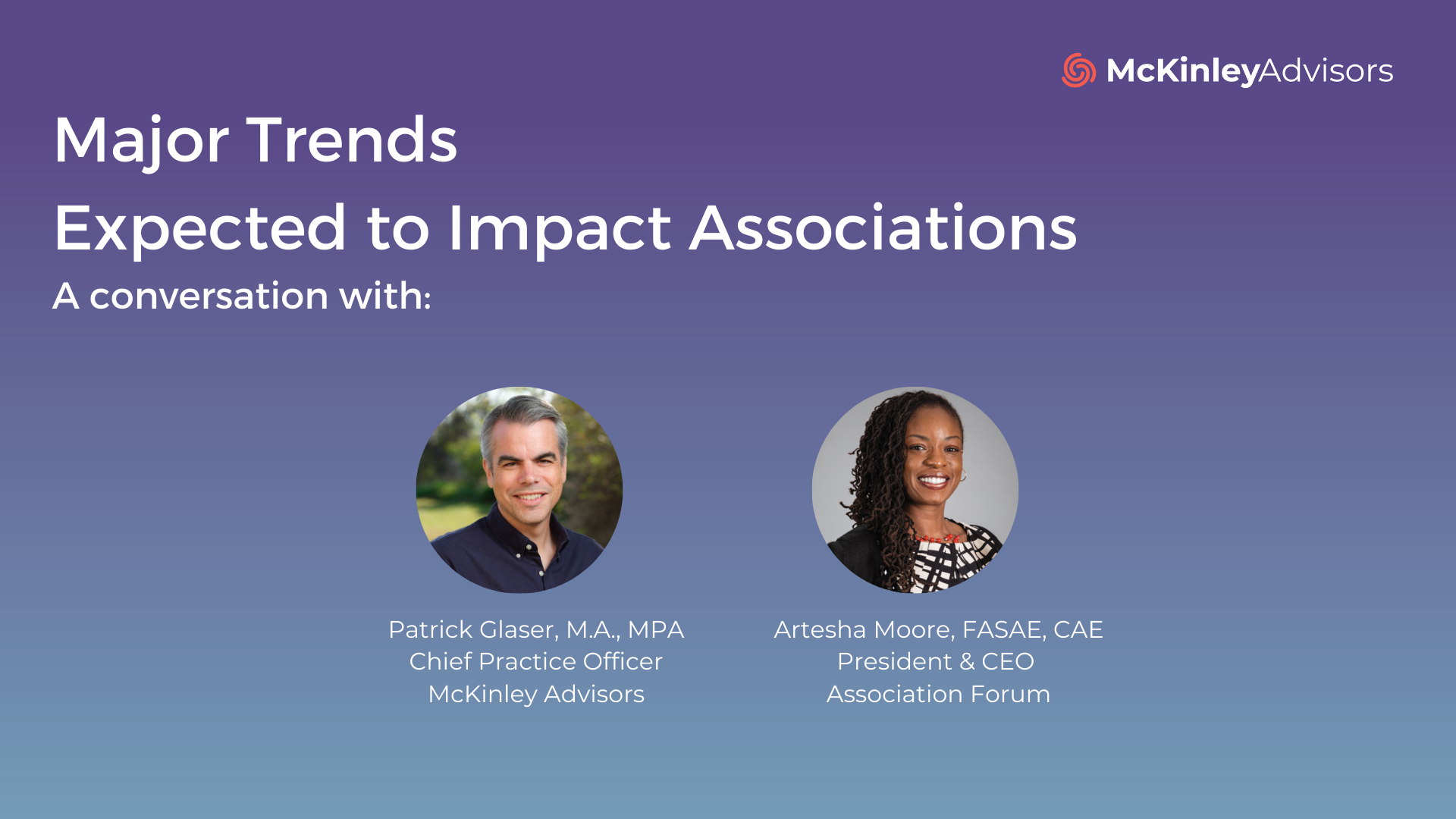 McKinleyAdvisors

Major Trends
Expected to Impact Associations
A conversation with:

Patrick Glaser, M.A., MPA
Chief Practice Officer
McKinley Advisors

Artesha Moore, FASAE, CAE
President & CEO
Association Forum